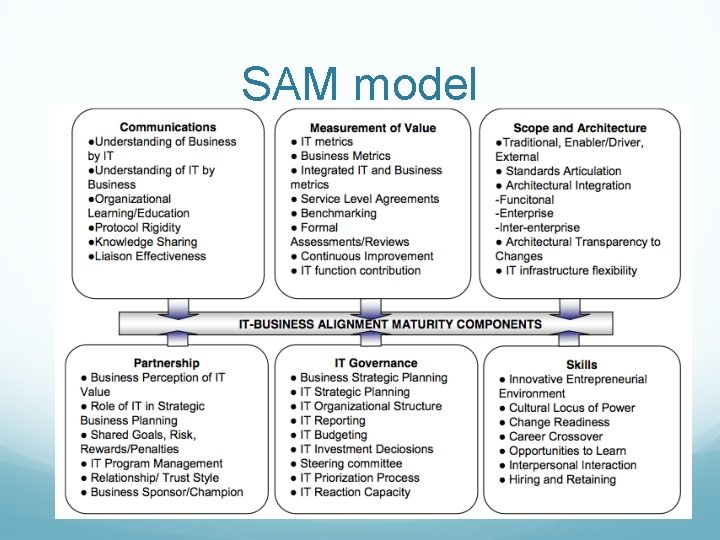 SAM model

Communications
●Understanding of Business by IT
●Understanding of IT by Business
●Organizational Learning/Education
●Protocol Rigidity
●Knowledge Sharing
●Liaison Effectiveness

Measurement of Value
● IT metrics
● Business Metrics
● Integrated IT and Business metrics
● Service Level Agreements
● Benchmarking
● Formal Assessments/Reviews
● Continuous Improvement
● IT function contribution

Scope and Architecture
●Traditional, Enabler/Driver, External
● Standards Articulation
● Architectural Integration
-Funcitonal
-Enterprise
-Inter-enterprise
● Architectural Transparency to Changes
● IT infrastructure flexibility

IT-BUSINESS ALIGNMENT MATURITY COMPONENTS

Partnership
● Business Perception of IT Value
● Role of IT in Strategic Business Planning
● Shared Goals, Risk, Rewards/Penalties
● IT Program Management
● Relationship/ Trust Style
● Business Sponsor/Champion

IT Governance
● Business Strategic Planning
● IT Strategic Planning
● IT Organizational Structure
● IT Reporting
● IT Budgeting
● IT Investment Deciosions
● Steering committee
● IT Priorization Process
● IT Reaction Capacity

Skills
● Innovative Entrepreneurial Environment
● Cultural Locus of Power
● Change Readiness
● Career Crossover
● Opportunities to Learn
● Interpersonal Interaction
● Hiring and Retaining